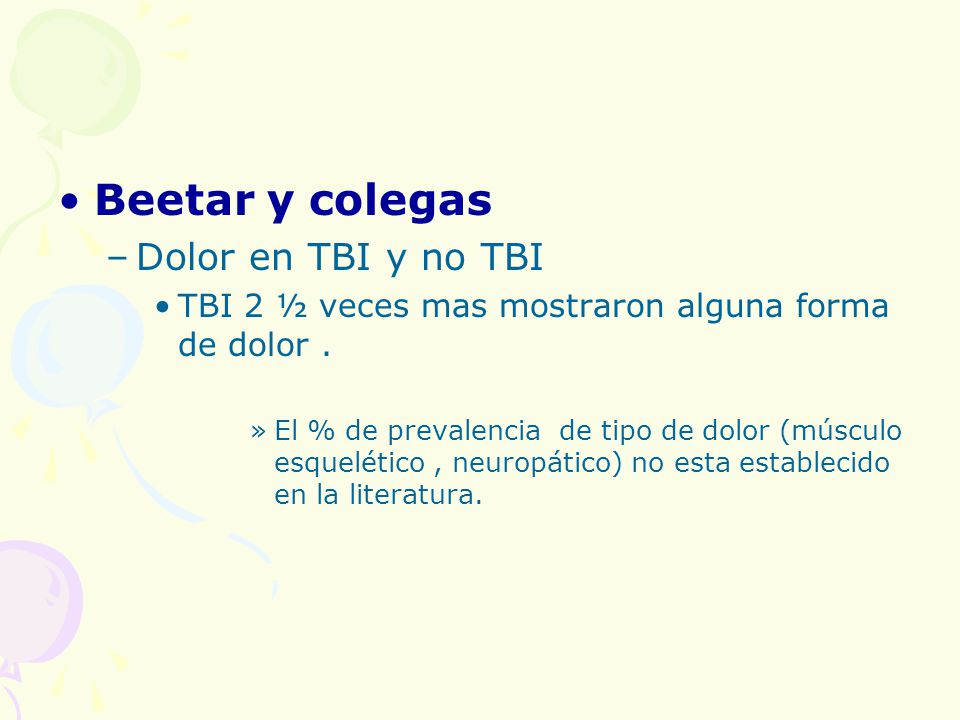 • Beetar y colegas

– Dolor en TBI y no TBI

• TBI 2 ½ veces mas mostraron alguna forma de dolor .

» El % de prevalencia de tipo de dolor (músculo esquelético , neuropático) no esta establecido en la literatura.